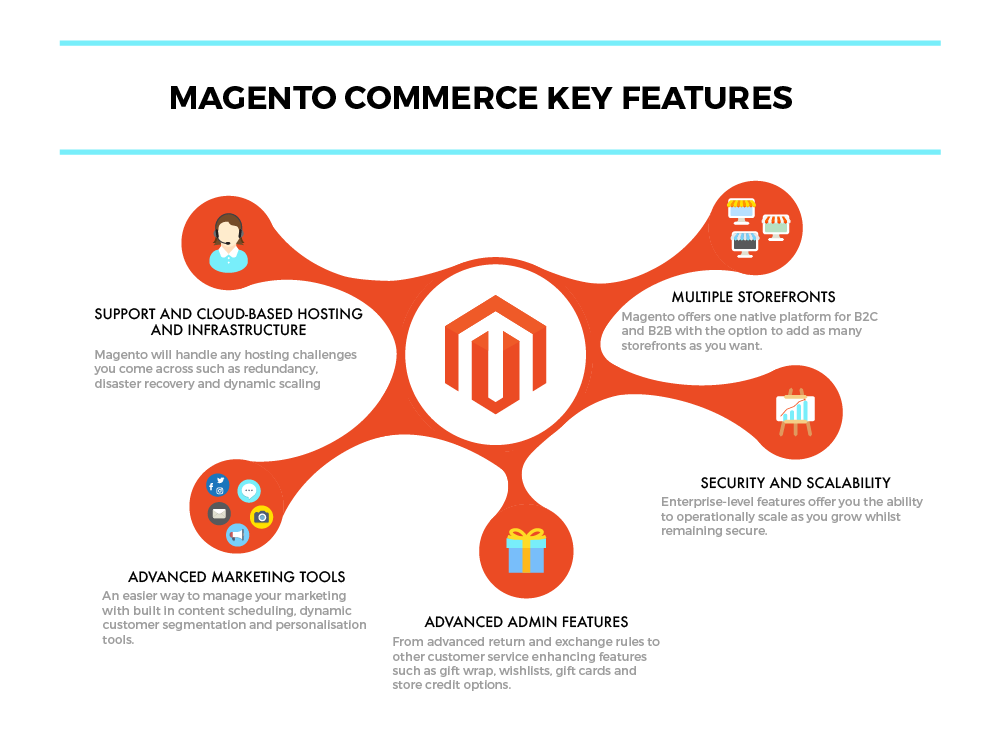 MAGENTO COMMERCE KEY FEATURES

SUPPORT AND CLOUD-BASED HOSTING AND INFRASTRUCTURE
Magento will handle any hosting challenges you come across such as redundancy, disaster recovery and dynamic scaling

MULTIPLE STOREFRONTS
Magento offers one native platform for B2C and B2B with the option to add as many storefronts as you want.

SECURITY AND SCALABILITY
Enterprise-level features offer you the ability to operationally scale as you grow whilst remaining secure.

ADVANCED MARKETING TOOLS
An easier way to manage your marketing with built in content scheduling, dynamic customer segmentation and personalisation tools.

ADVANCED ADMIN FEATURES
From advanced return and exchange rules to other customer service enhancing features such as gift wrap, wishlists, gift cards and store credit options.